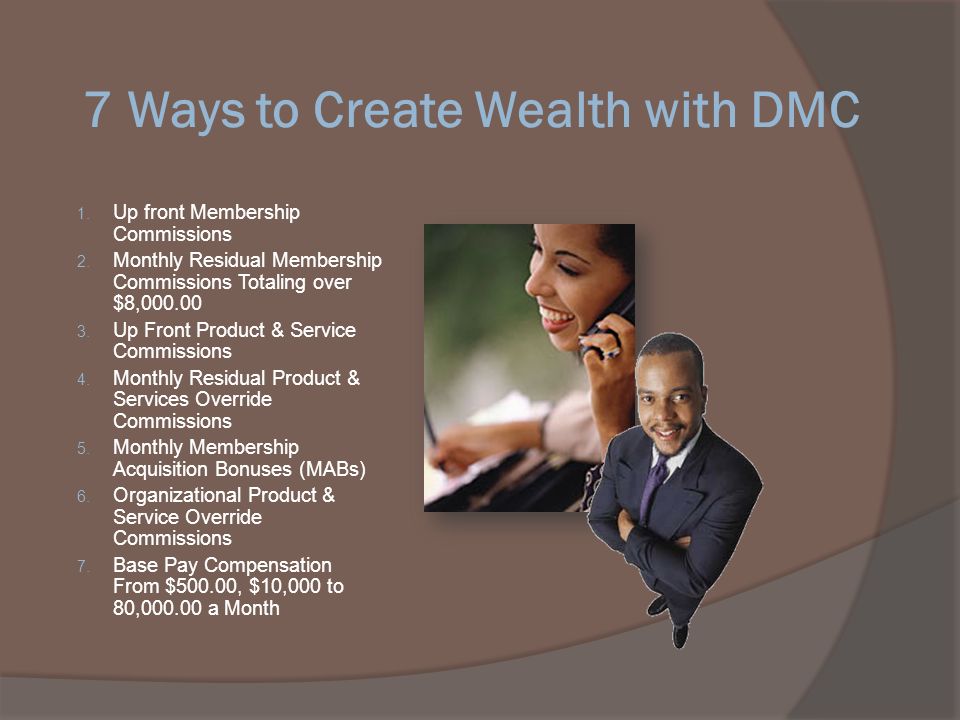 7 Ways to Create Wealth with DMC

1. Up front Membership Commissions
2. Monthly Residual Membership Commissions Totaling over \$8,000.00
3. Up Front Product & Service Commissions
4. Monthly Residual Product & Services Override Commissions
5. Monthly Membership Acquisition Bonuses (MABs)
6. Organizational Product & Service Override Commissions
7. Base Pay Compensation From \$500.00, \$10,000 to 80,000.00 a Month